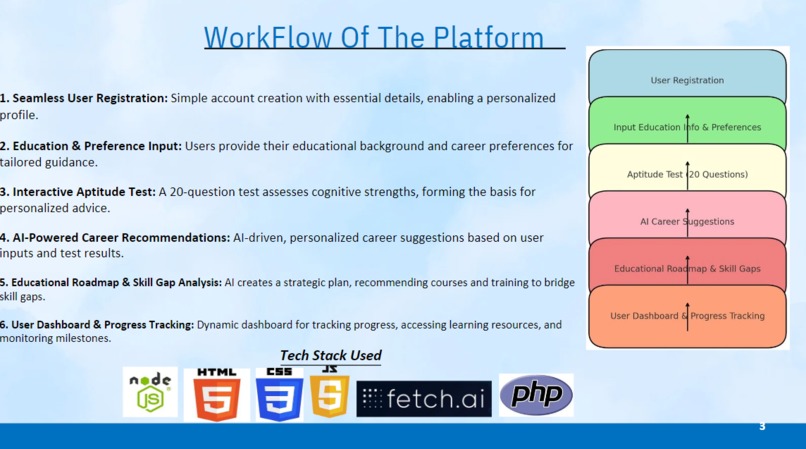 WorkFlow Of The Platform

1. Seamless User Registration: Simple account creation with essential details, enabling a personalized profile.

2. Education & Preference Input: Users provide their educational background and career preferences for tailored guidance.

3. Interactive Aptitude Test: A 20-question test assesses cognitive strengths, forming the basis for personalized advice.

4. AI-Powered Career Recommendations: AI-driven, personalized career suggestions based on user inputs and test results.

5. Educational Roadmap & Skill Gap Analysis: AI creates a strategic plan, recommending courses and training to bridge skill gaps.

6. User Dashboard & Progress Tracking: Dynamic dashboard for tracking progress, accessing learning resources, and monitoring milestones.

User Registration

Input Education Info & Preferences

Aptitude Test (20 Questions)

AI Career Suggestions

Educational Roadmap & Skill Gaps

User Dashboard & Progress Tracking

Tech Stack Used

node JS

HTML 5

CSS 3

JS 5

fetch.ai

php

3